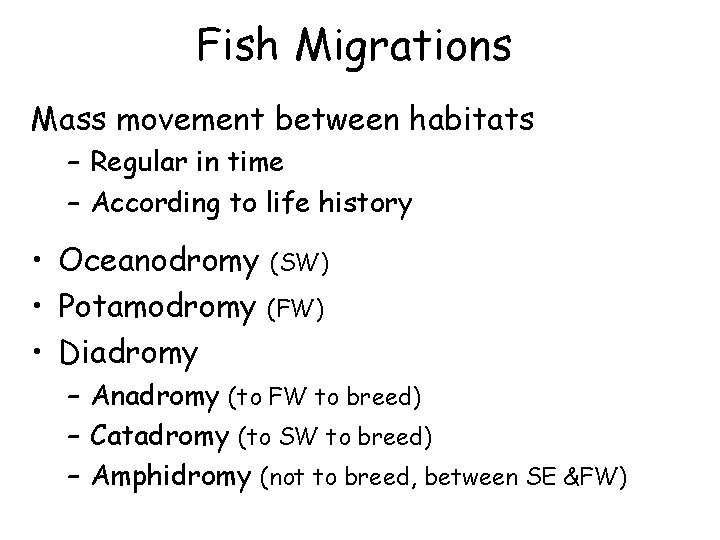 Fish Migrations

Mass movement between habitats
– Regular in time
– According to life history

• Oceanodromy (SW)
• Potamodromy (FW)
• Diadromy
– Anadromy (to FW to breed)
– Catadromy (to SW to breed)
– Amphidromy (not to breed, between SE &FW)